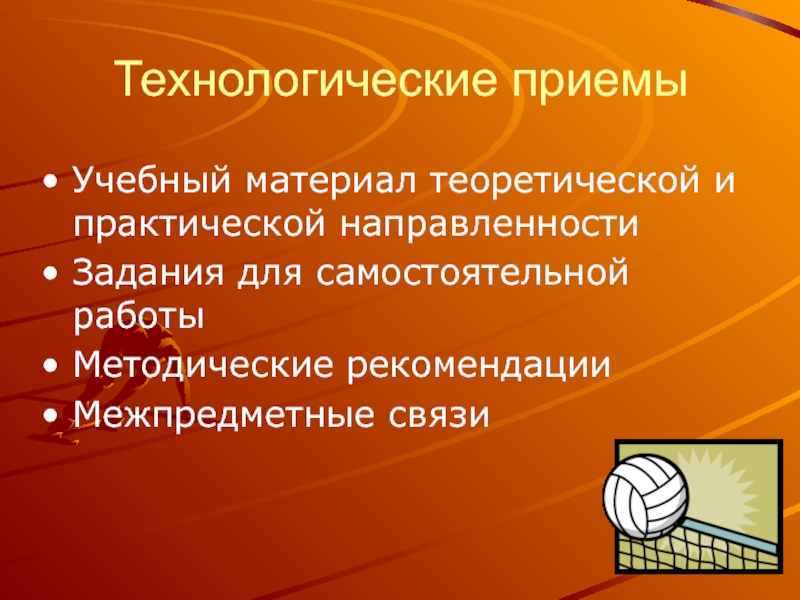 Технологические приемы

• Учебный материал теоретической и практической направленности
• Задания для самостоятельной работы
• Методические рекомендации
• Межпредметные связи